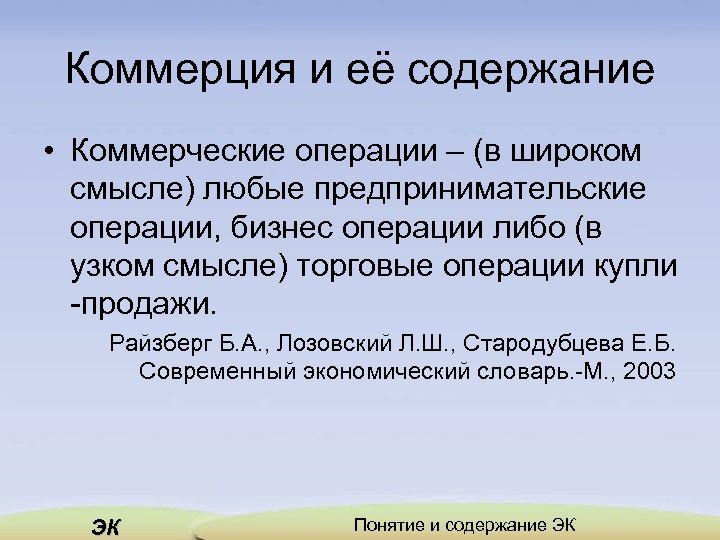 Коммерция и её содержание

• Коммерческие операции – (в широком смысле) любые предпринимательские операции, бизнес операции либо (в узком смысле) торговые операции купли -продажи.

Райзберг Б.А., Лозовский Л.Ш., Стародубцева Е.Б. Современный экономический словарь.-М., 2003

ЭК

Понятие и содержание ЭК